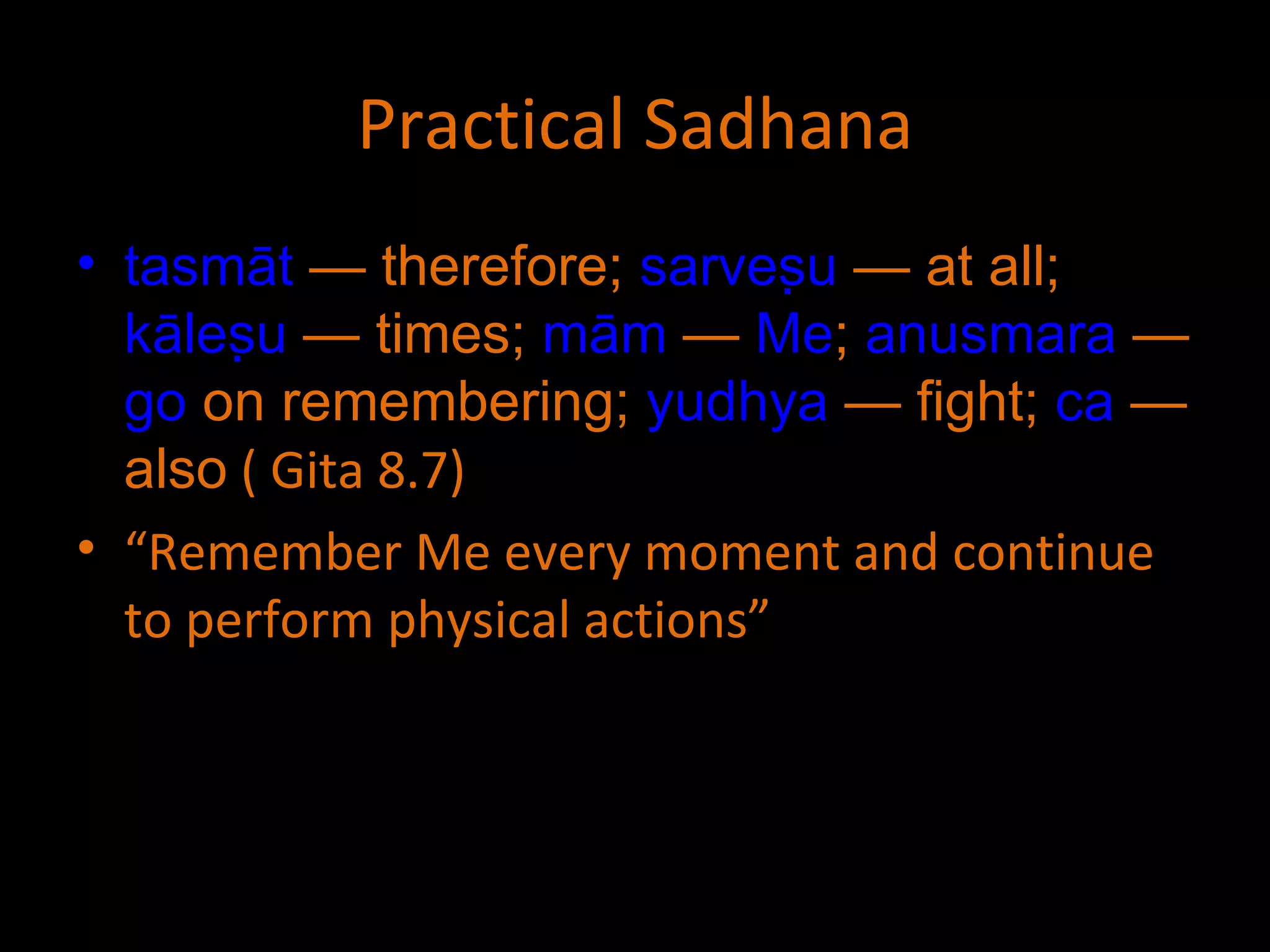 Practical Sadhana

• tasmāt — therefore; sarveṣu — at all; kāleṣu — times; mām — Me; anusmara — go on remembering; yudhya — fight; ca — also ( Gita 8.7)

• “Remember Me every moment and continue to perform physical actions”